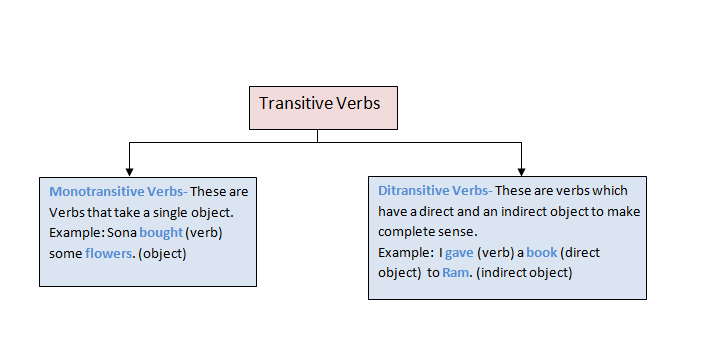 Transitive Verbs

Monotransitive Verbs- These are Verbs that take a single object.
Example: Sona bought (verb) some flowers. (object)

Ditransitive Verbs- These are verbs which have a direct and an indirect object to make complete sense.
Example: I gave (verb) a book (direct object) to Ram. (indirect object)